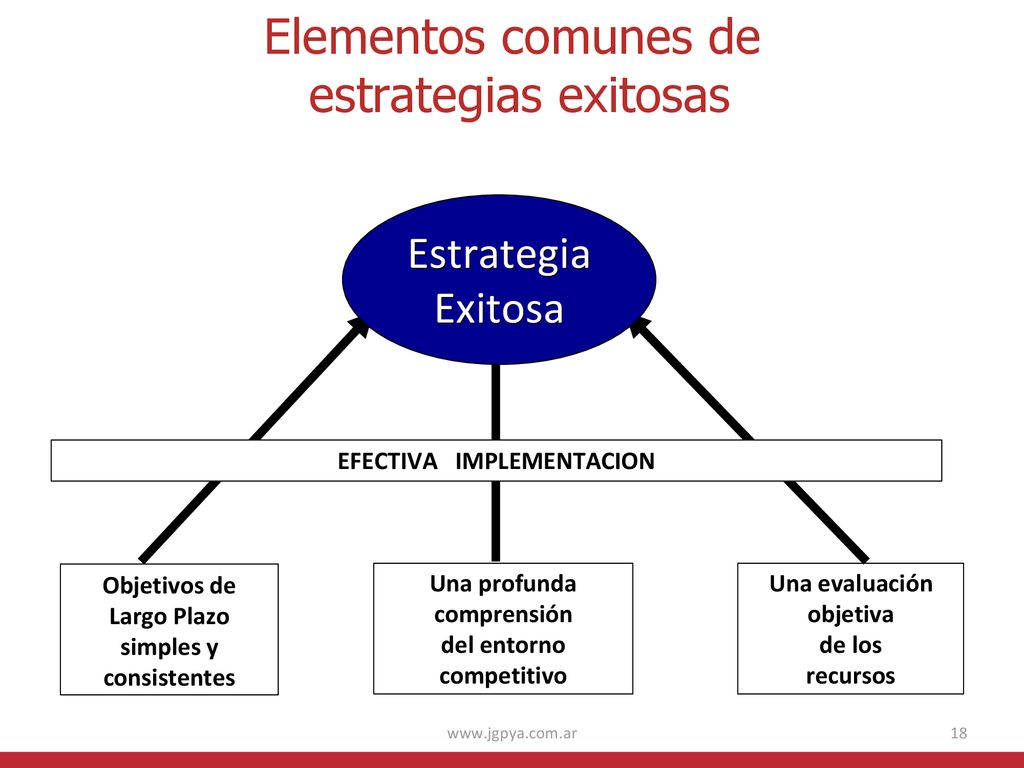 Elementos comunes de estrategias exitosas

Estrategia Exitosa

EFECTIVA IMPLEMENTACION

Objetivos de Largo Plazo simples y consistentes

Una profunda comprensión del entorno competitivo

Una evaluación objetiva de los recursos

www.jgpya.com.ar

18